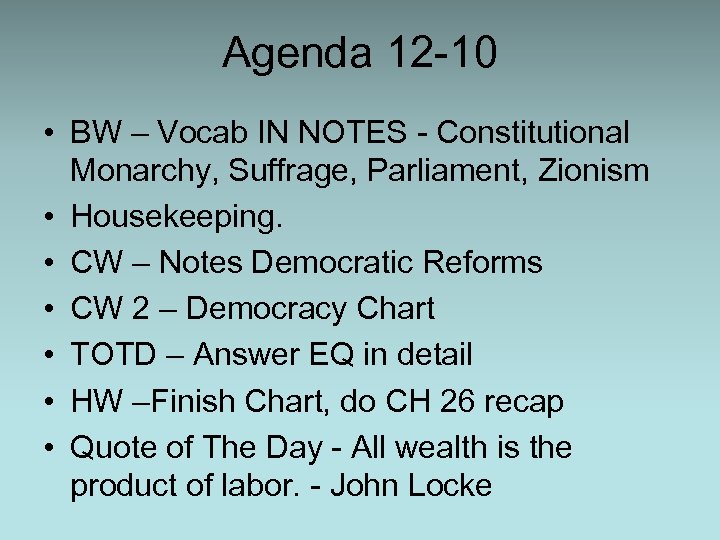 Agenda 12-10

• BW – Vocab IN NOTES - Constitutional Monarchy, Suffrage, Parliament, Zionism
• Housekeeping.
• CW – Notes Democratic Reforms
• CW 2 – Democracy Chart
• TOTD – Answer EQ in detail
• HW –Finish Chart, do CH 26 recap
• Quote of The Day - All wealth is the product of labor. - John Locke